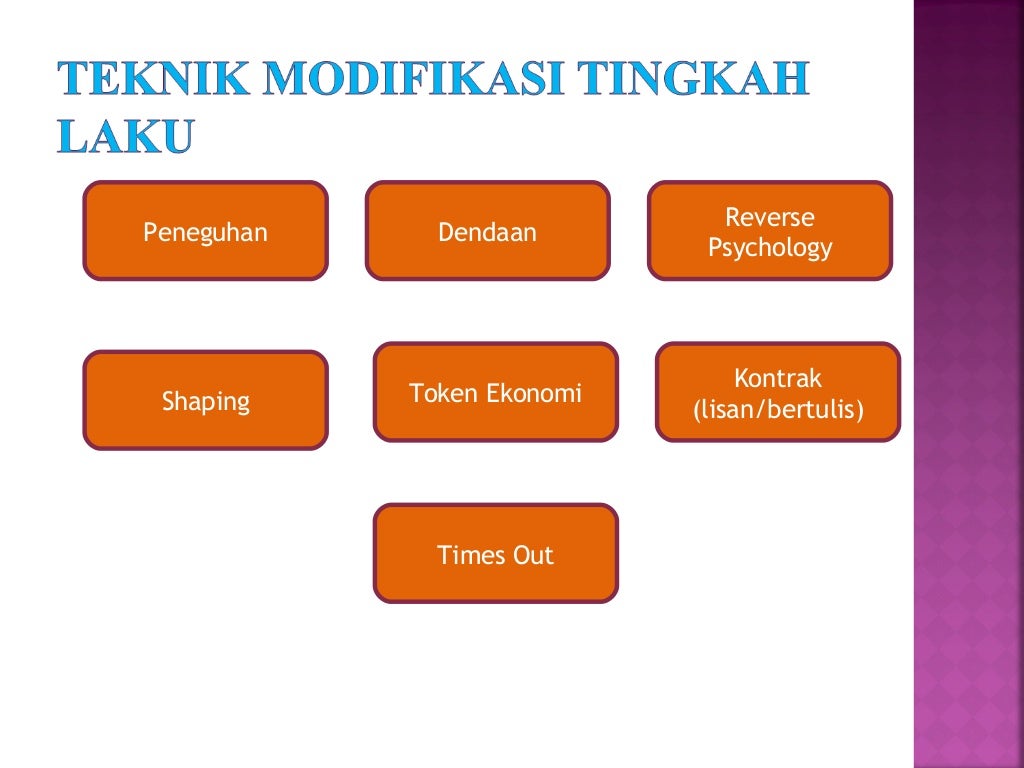 TEKNIK MODIFIKASI TINGKAH LAKU

Peneguhan

Dendaan

Reverse Psychology

Shaping

Token Ekonomi

Kontrak (lisan/bertulis)

Times Out